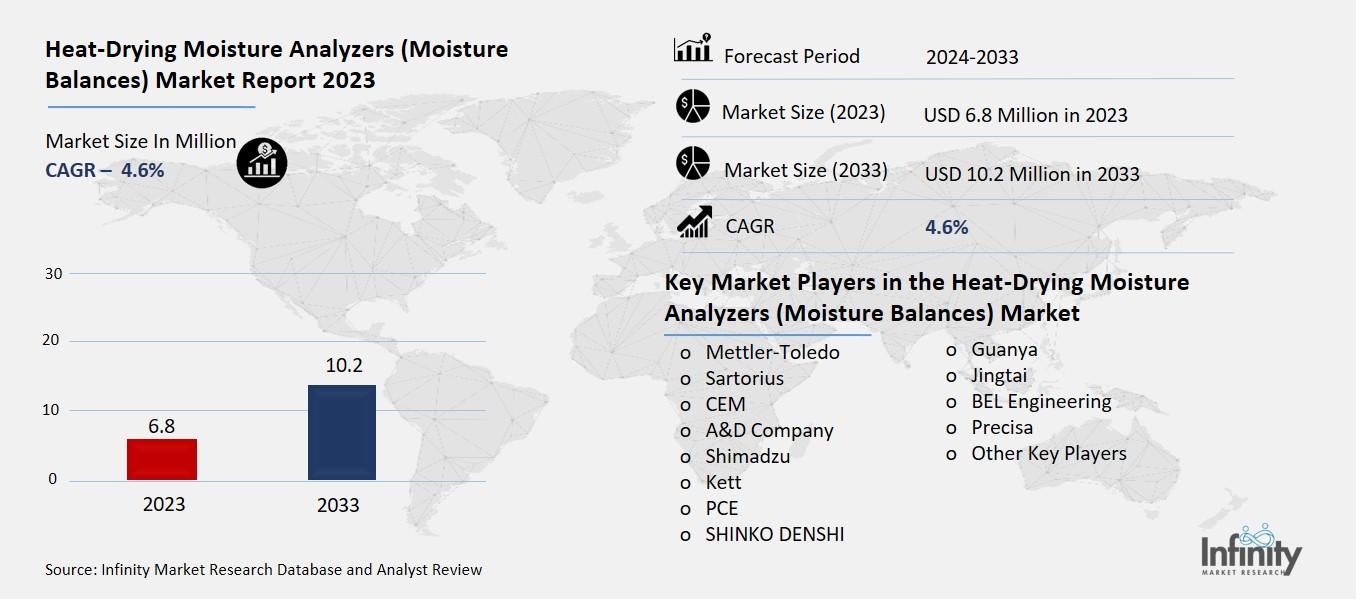 Heat-Drying Moisture Analyzers (Moisture Balances) Market Report 2023

Market Size In Million
CAGR – 4.6%

30
20
10
0

6.8
10.2

2023
2033

Source: Infinity Market Research Database and Analyst Review

| Forecast Period | 2024-2033 |
|---|---|
| Market Size (2023) | USD 6.8 Million in 2023 |
| Market Size (2033) | USD 10.2 Million in 2033 |
| CAGR | 4.6% |

Key Market Players in the Heat-Drying Moisture Analyzers (Moisture Balances) Market

o Mettler-Toledo
o Sartorius
o CEM
o A&D Company
o Shimadzu
o Kett
o PCE
o SHINKO DENSHI

o Guanya
o Jingtai
o BEL Engineering
o Precisa
o Other Key Players

Infinity
MARKET RESEARCH